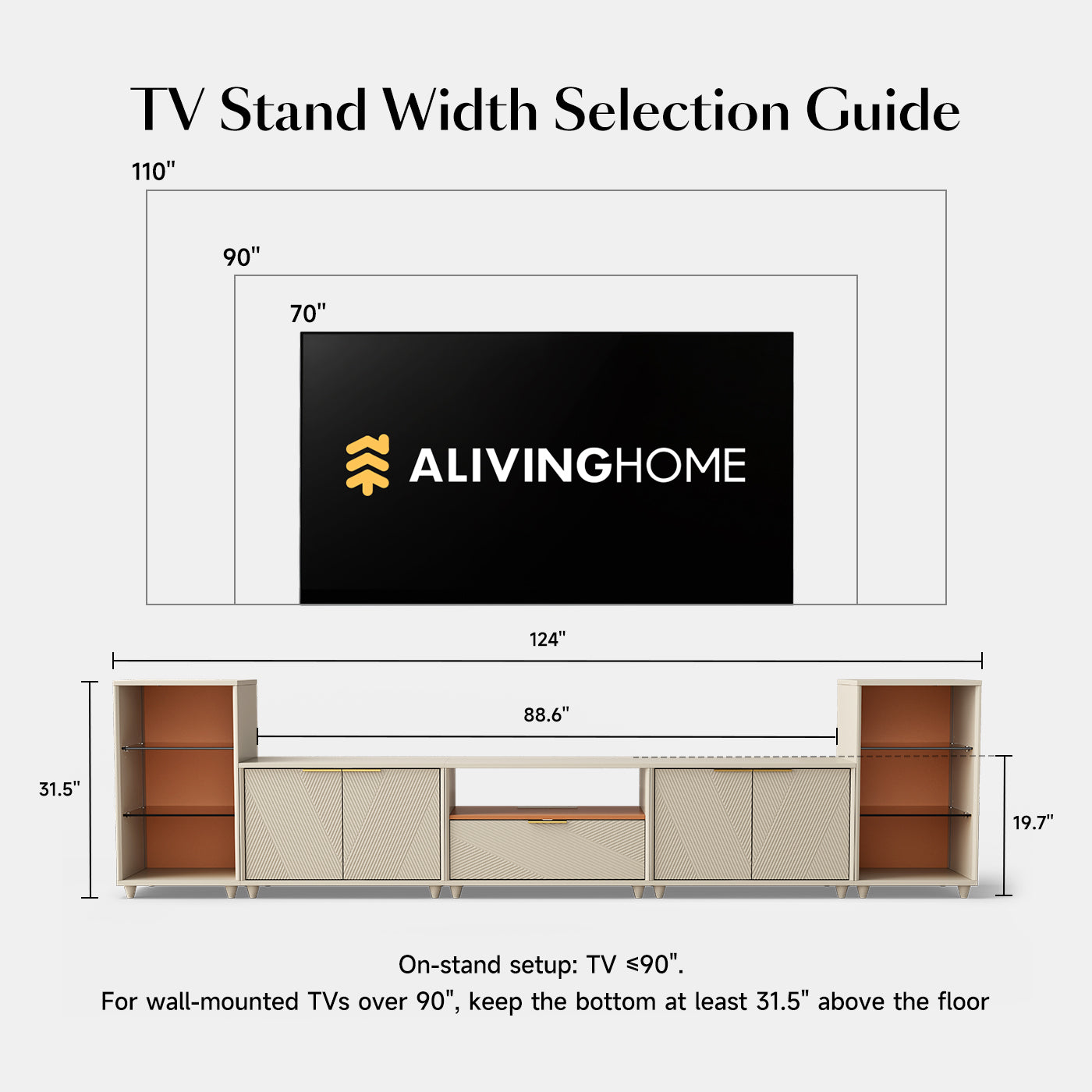 TV Stand Width Selection Guide

110"

90"

70"

ALIVINGHOME

124"

88.6"

31.5"

19.7"

On-stand setup: TV ≤90".
For wall-mounted TVs over 90", keep the bottom at least 31.5" above the floor